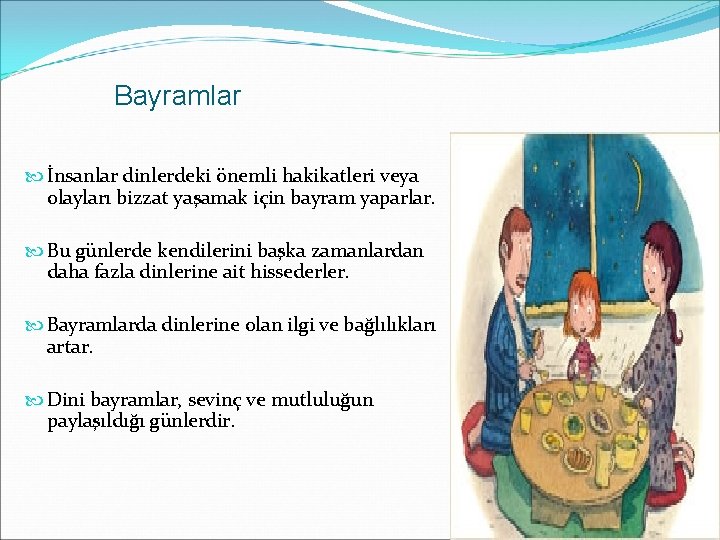 Bayramlar

İnsanlar dinlerdeki önemli hakikatleri veya olayları bizzat yaşamak için bayram yaparlar.

Bu günlerde kendilerini başka zamanlardan daha fazla dinlerine ait hissederler.

Bayramlarda dinlerine olan ilgi ve bağlılıkları artar.

Dini bayramlar, sevinç ve mutluluğun paylaşıldığı günlerdir.